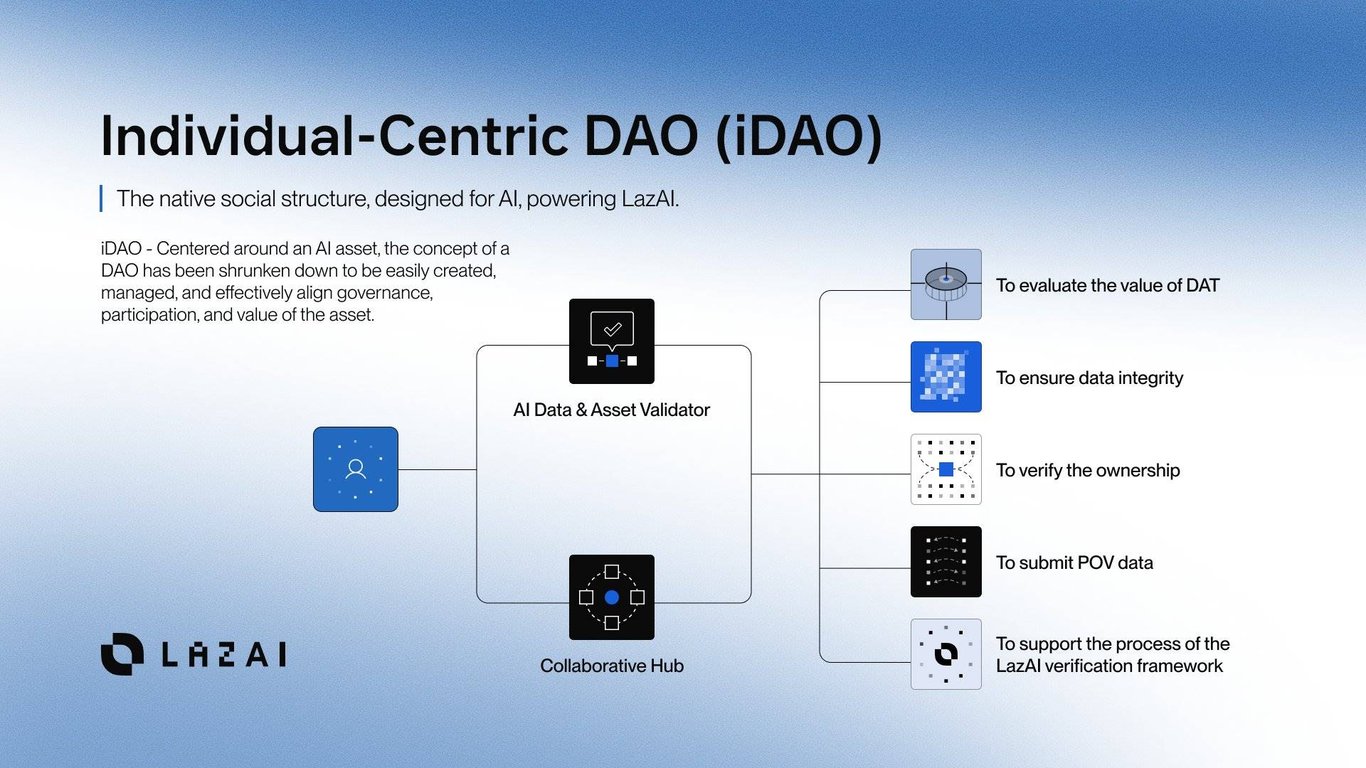 Individual-Centric DAO (iDAO)

The native social structure, designed for AI, powering LazAI.

iDAO - Centered around an AI asset, the concept of a DAO has been shrunken down to be easily created, managed, and effectively align governance, participation, and value of the asset.

AI Data & Asset Validator

Collaborative Hub

To evaluate the value of DAT

To ensure data integrity

To verify the ownership

To submit POV data

To support the process of the LazAI verification framework

LAZAI